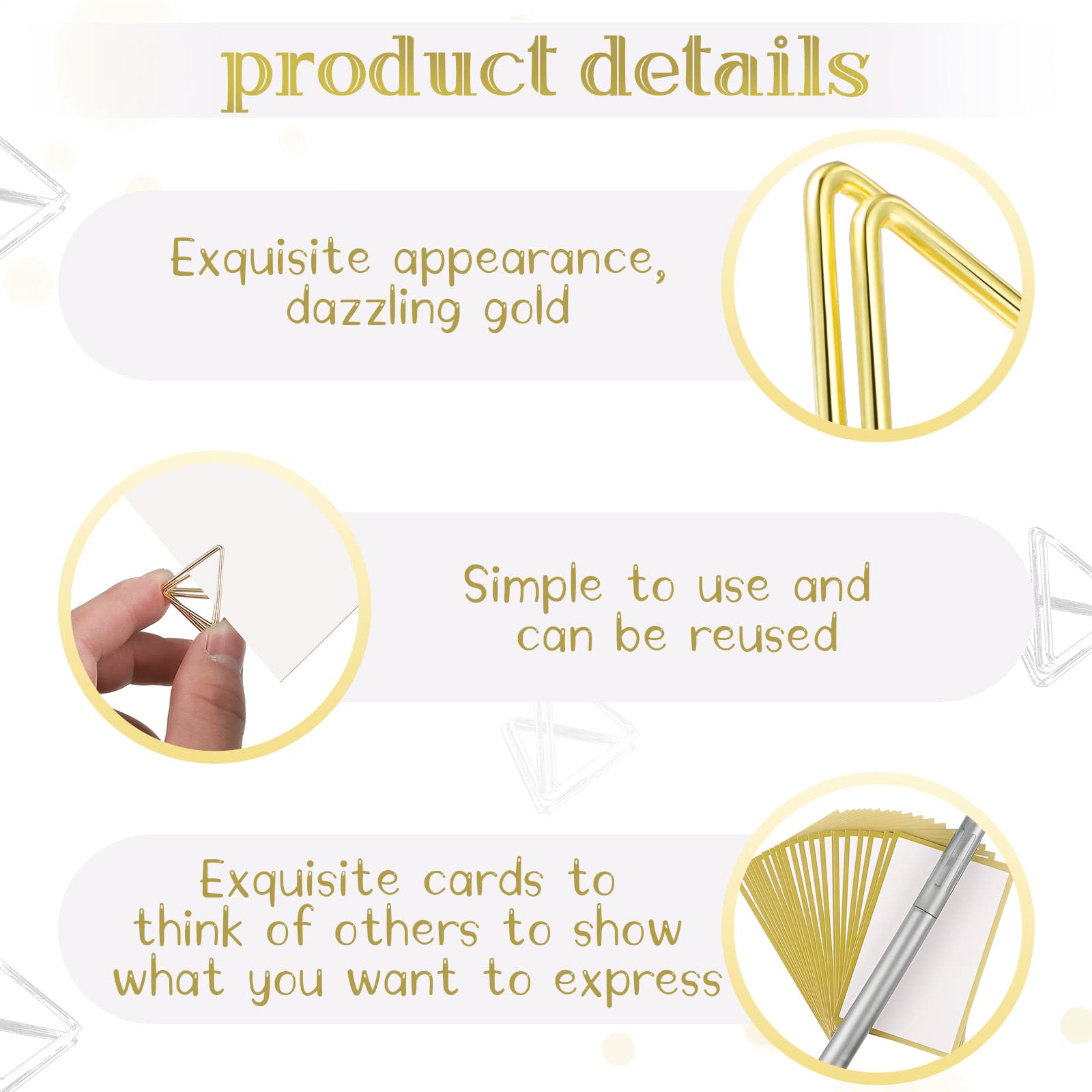 product details

Exquisite appearance, dazzling gold

Simple to use and can be reused

Exquisite cards to think of others to show what you want to express